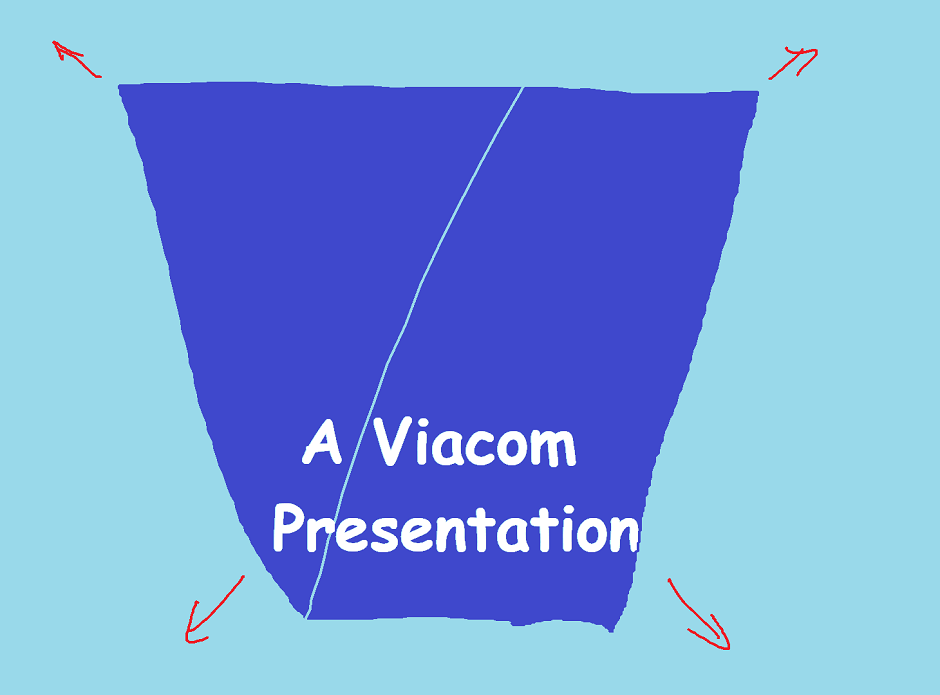 A Viacom Presentation